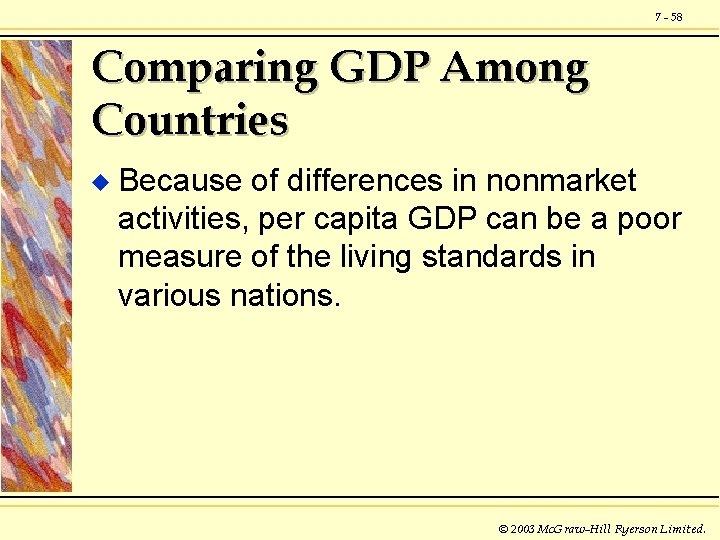 7 - 58

Comparing GDP Among Countries

◆ Because of differences in nonmarket activities, per capita GDP can be a poor measure of the living standards in various nations.

© 2003 McGraw-Hill Ryerson Limited.